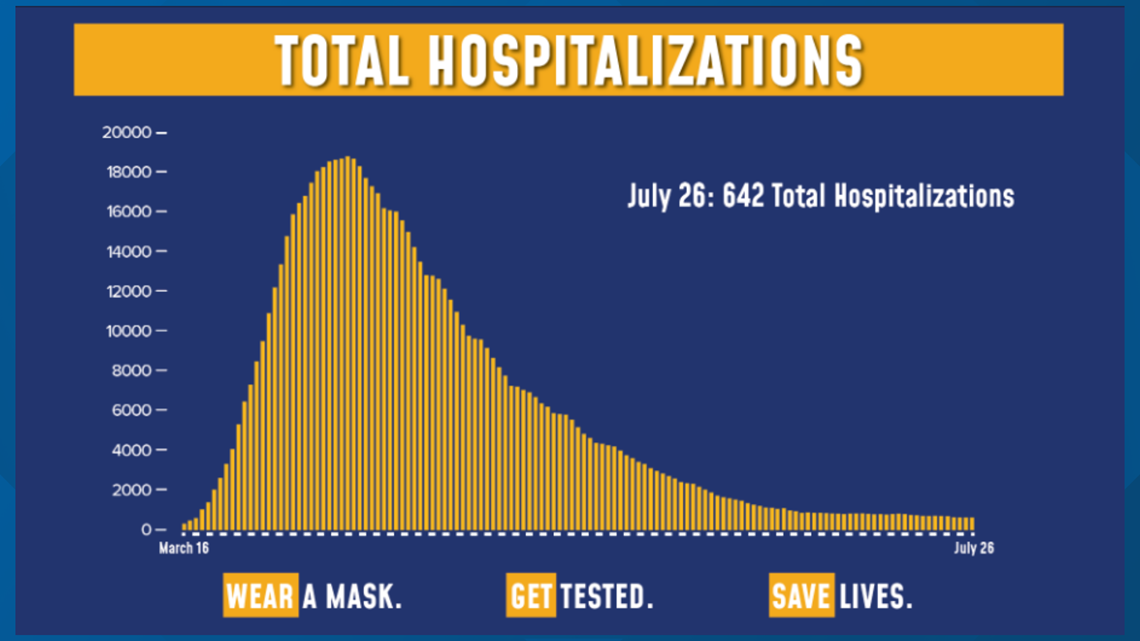 TOTAL HOSPITALIZATIONS

20000
18000
16000
14000
12000
10000
8000
6000
4000
2000
0

July 26: 642 Total Hospitalizations

March 16
July 26

WEAR A MASK. GET TESTED. SAVE LIVES.